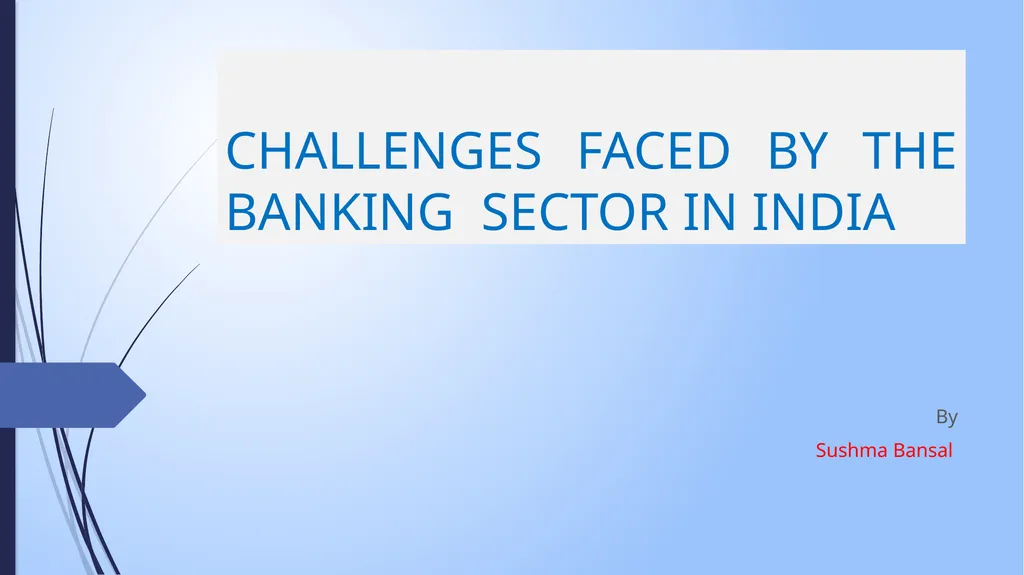 CHALLENGES FACED BY THE BANKING SECTOR IN INDIA

By

Sushma Bansal